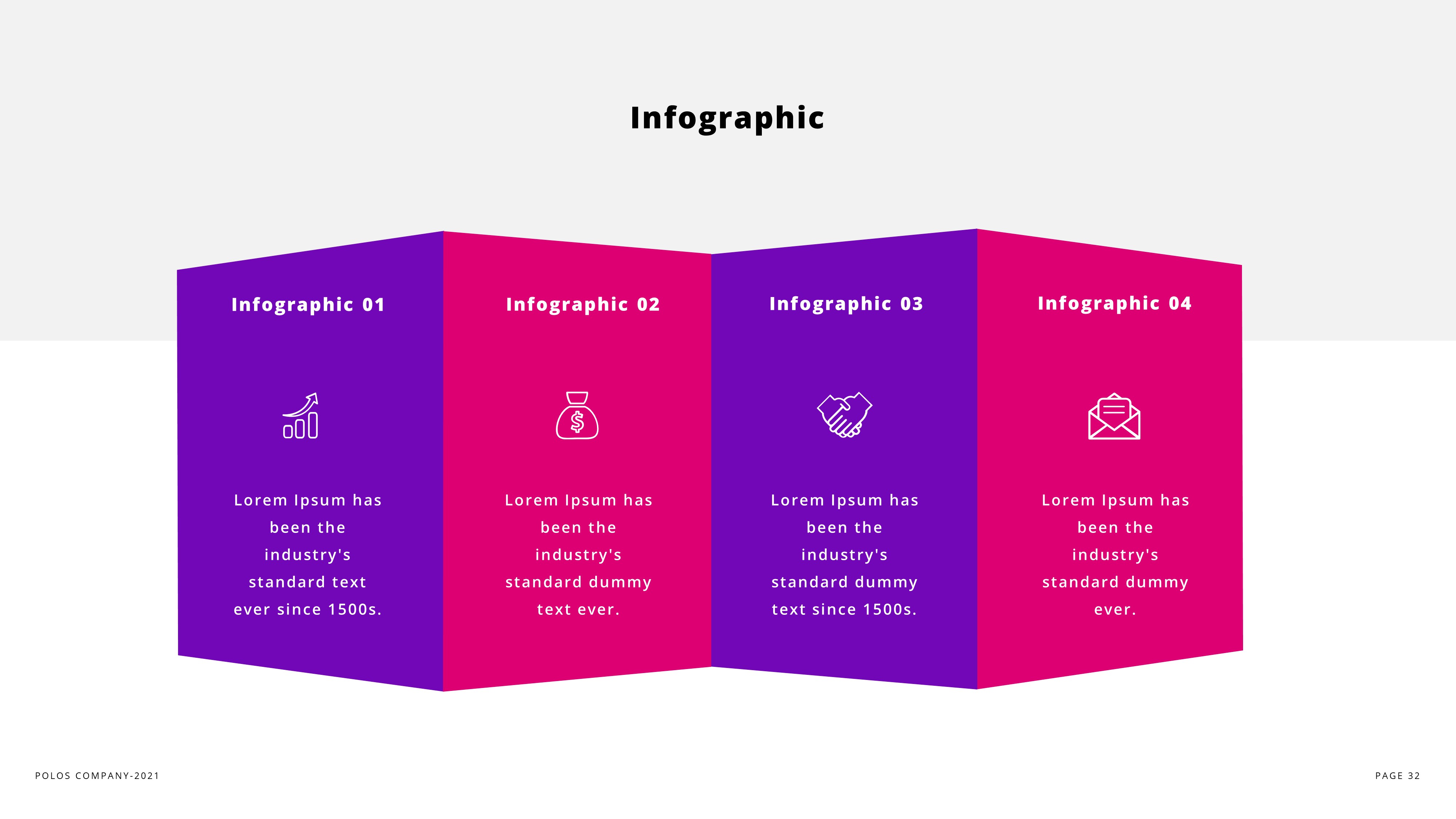 Infographic

Infographic 01

Lorem Ipsum has been the industry's standard text ever since 1500s.

Infographic 02

Lorem Ipsum has been the industry's standard dummy text ever.

Infographic 03

Lorem Ipsum has been the industry's standard dummy text since 1500s.

Infographic 04

Lorem Ipsum has been the industry's standard dummy ever.

POLOS COMPANY-2021

PAGE 32